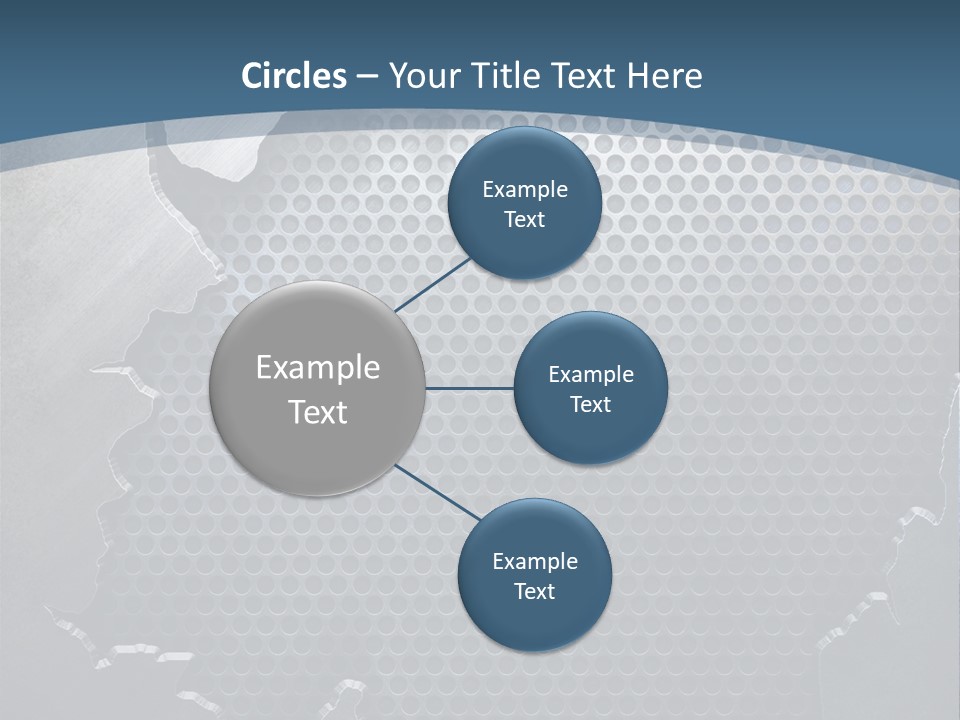 Circles – Your Title Text Here

Example Text

Example Text

Example Text

Example Text